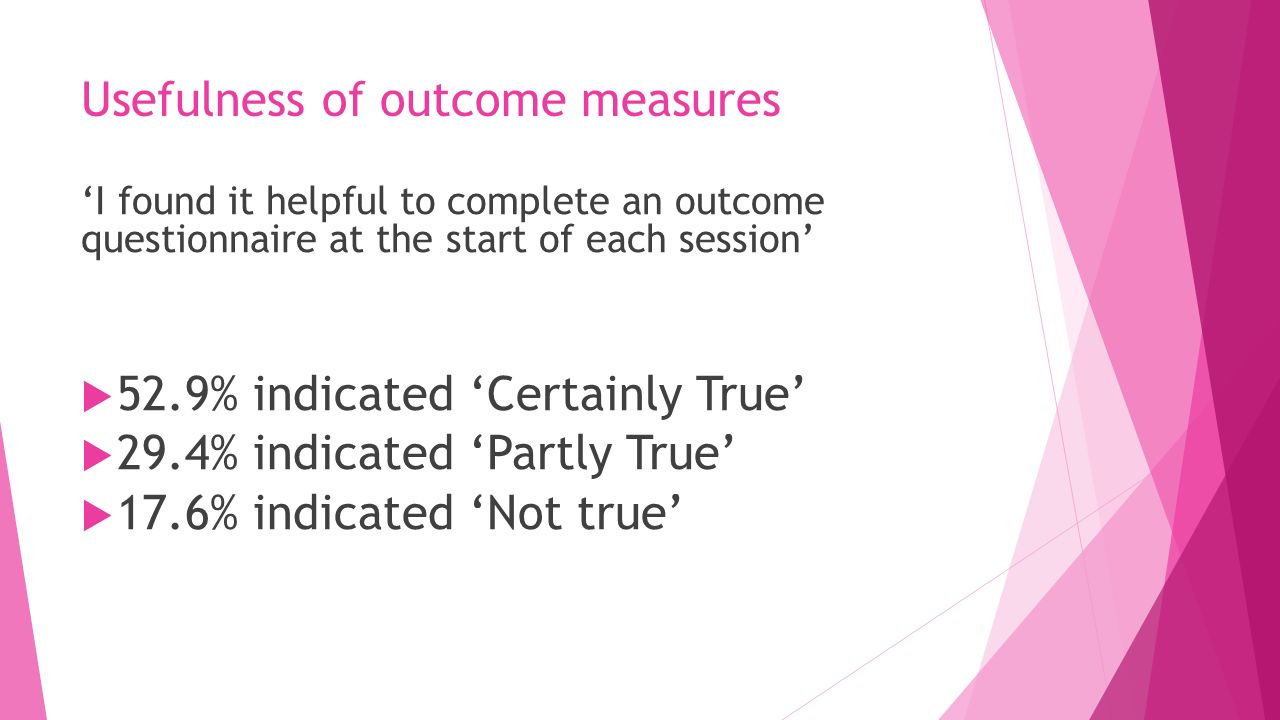 Usefulness of outcome measures

‘I found it helpful to complete an outcome questionnaire at the start of each session’

52.9% indicated ‘Certainly True’
29.4% indicated ‘Partly True’
17.6% indicated ‘Not true’